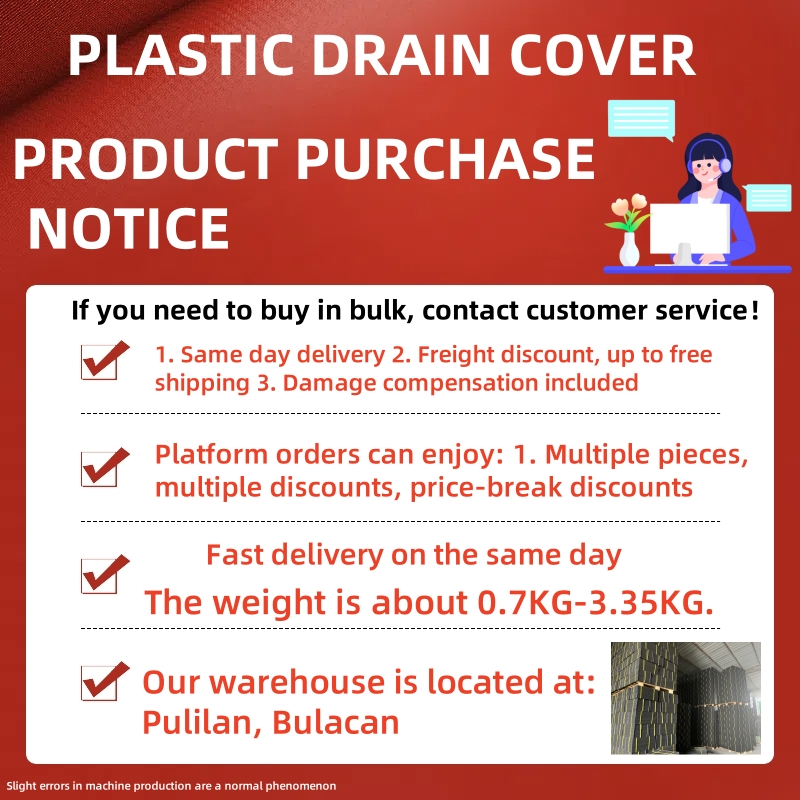 PLASTIC DRAIN COVER

PRODUCT PURCHASE NOTICE

If you need to buy in bulk, contact customer service!

1. Same day delivery 2. Freight discount, up to free shipping 3. Damage compensation included

Platform orders can enjoy: 1. Multiple pieces, multiple discounts, price-break discounts

Fast delivery on the same day
The weight is about 0.7KG-3.35KG.

Our warehouse is located at:
Pulilan, Bulacan

Slight errors in machine production are a normal phenomenon